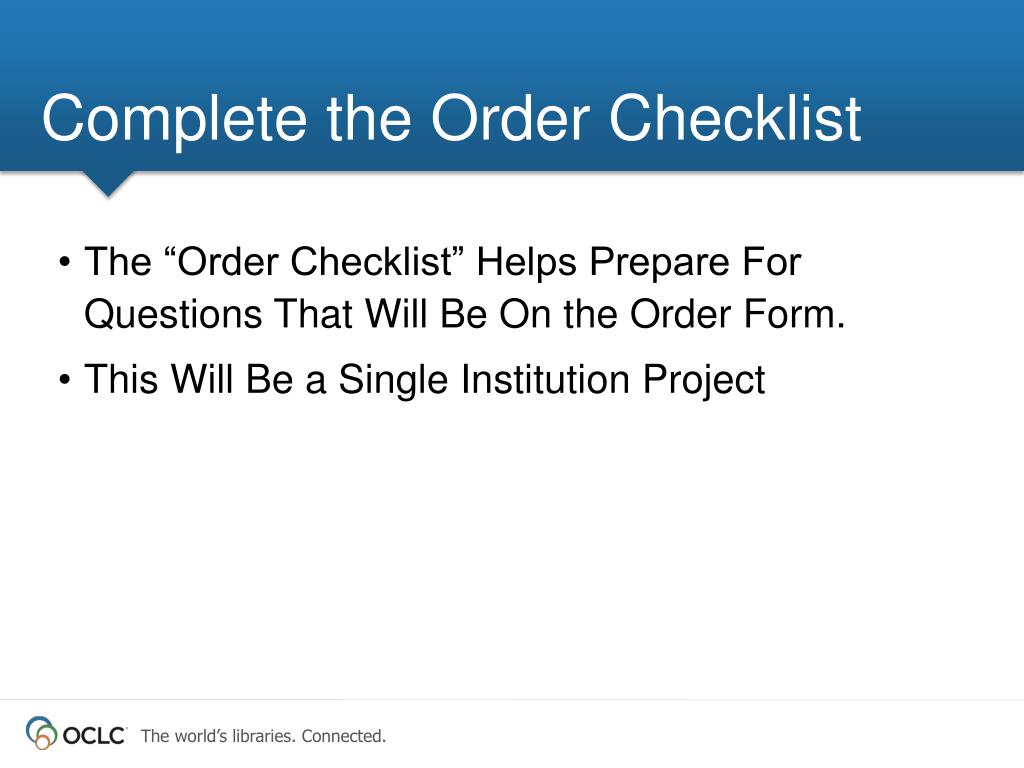 Complete the Order Checklist

• The “Order Checklist” Helps Prepare For Questions That Will Be On the Order Form.

• This Will Be a Single Institution Project

OCLC The world’s libraries. Connected.